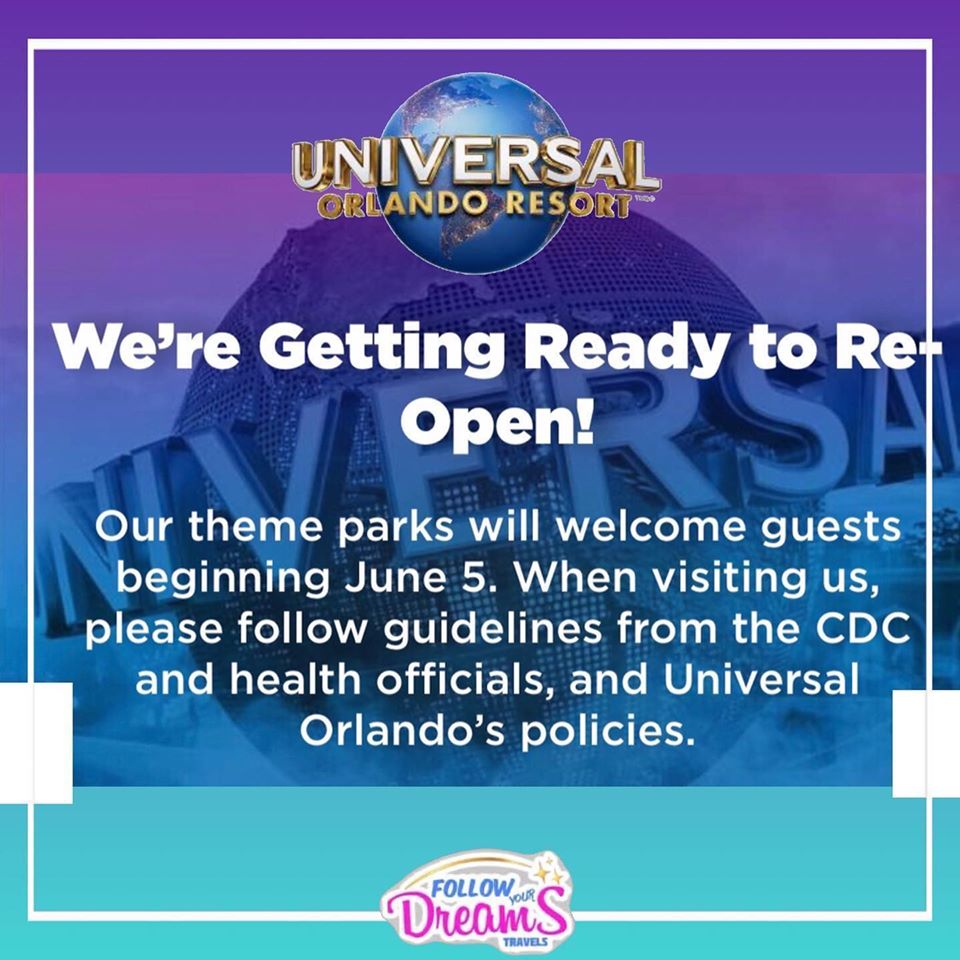 UNIVERSAL
ORLANDO RESORT

We're Getting Ready to Re-Open!

Our theme parks will welcome guests beginning June 5. When visiting us, please follow guidelines from the CDC and health officials, and Universal Orlando's policies.

FOLLOW YOUR DreamS TRAVELS